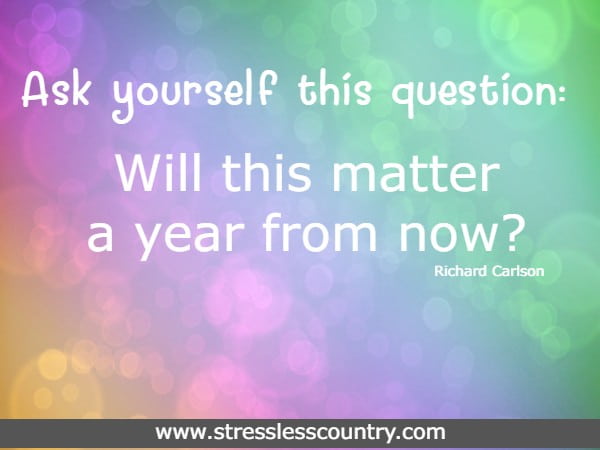 Ask yourself this question:

Will this matter a year from now?

Richard Carlson

www.stresslesscountry.com